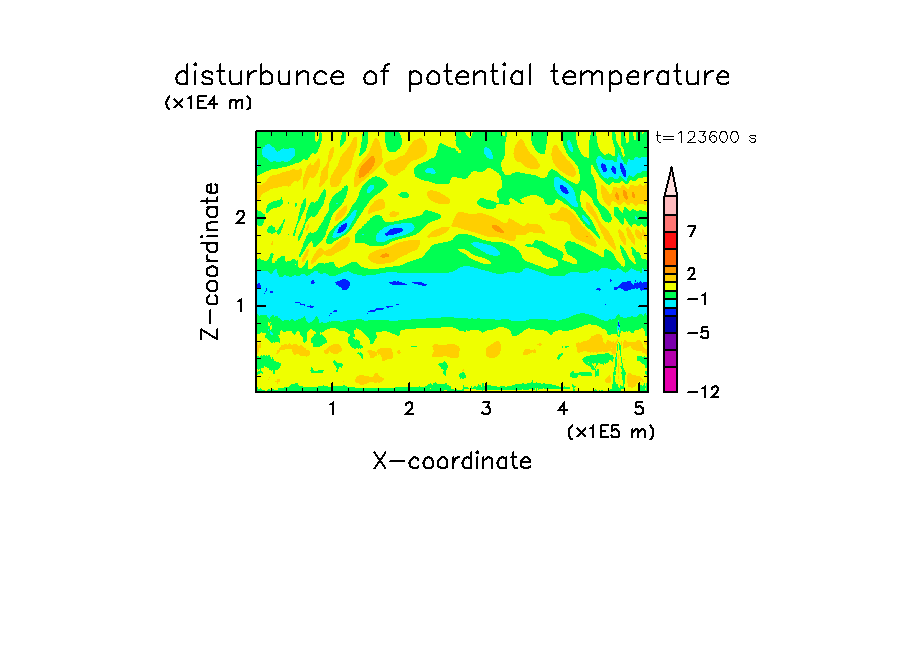 disturbunce of potential temperature

(x1E4 m)

t=123600 s

Z-coordinate

2

1

7

2

−1

−5

−12

1 2 3 4 5

(x1E5 m)

X-coordinate